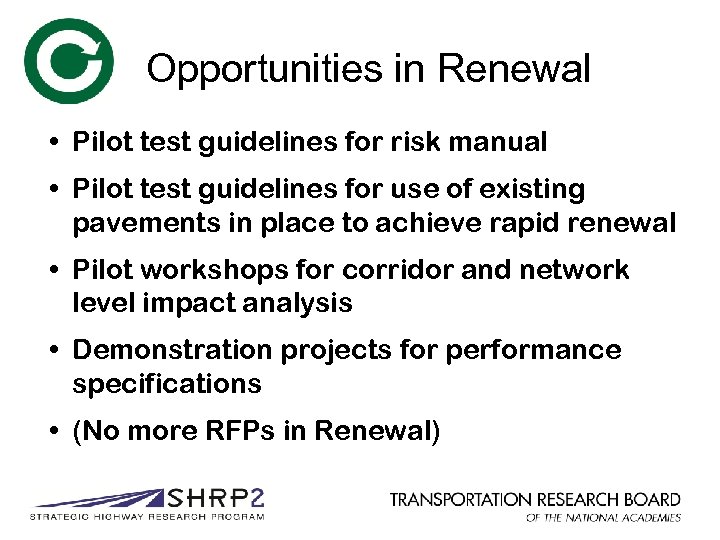 Opportunities in Renewal

• Pilot test guidelines for risk manual
• Pilot test guidelines for use of existing pavements in place to achieve rapid renewal
• Pilot workshops for corridor and network level impact analysis
• Demonstration projects for performance specifications
• (No more RFPs in Renewal)

SHRP2
STRATEGIC HIGHWAY RESEARCH PROGRAM

TRANSPORTATION RESEARCH BOARD
OF THE NATIONAL ACADEMIES